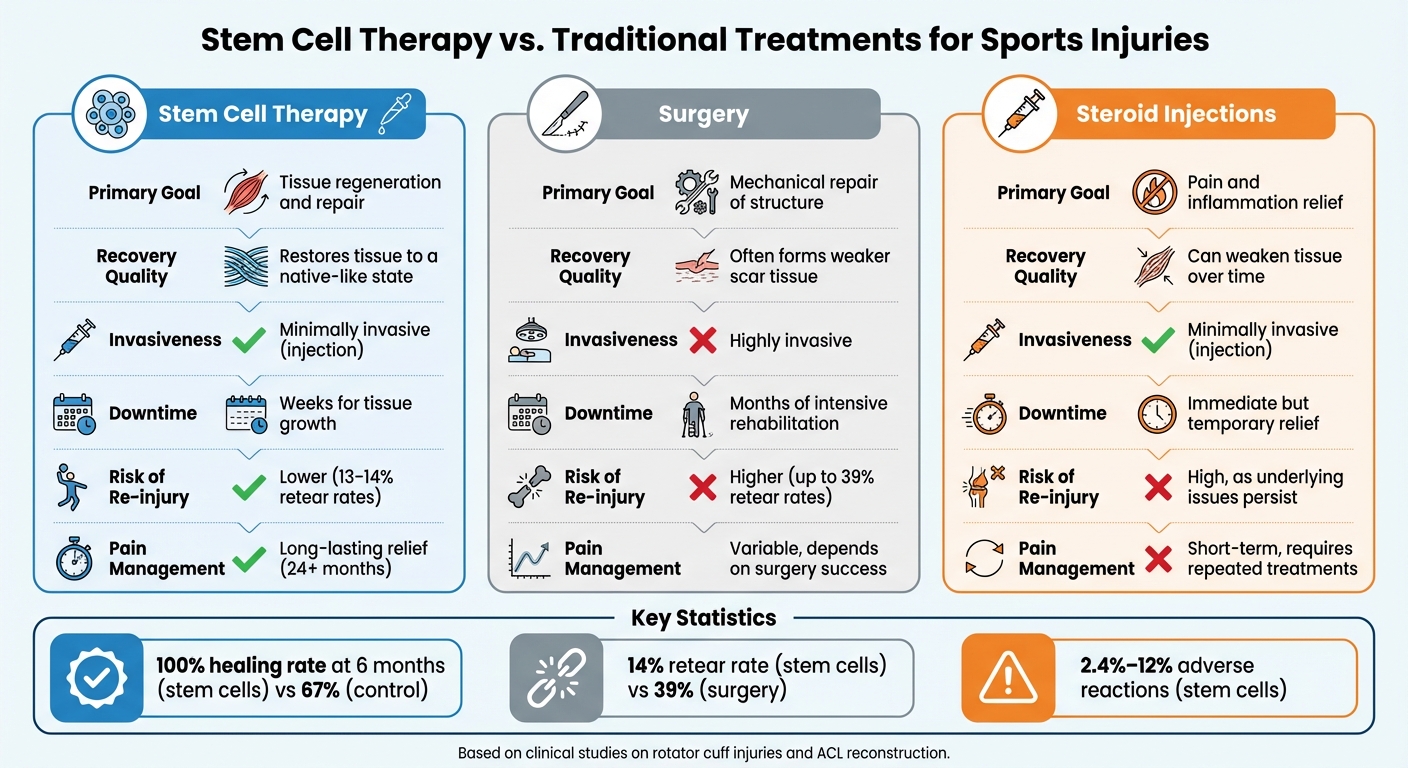 Stem Cell Therapy vs. Traditional Treatments for Sports Injuries

Stem Cell Therapy

Primary Goal
Tissue regeneration and repair

Recovery Quality
Restores tissue to a native-like state

Invasiveness
Minimally invasive (injection)

Downtime
Weeks for tissue growth

Risk of Re-injury
Lower (13–14% retear rates)

Pain Management
Long-lasting relief (24+ months)

Surgery

Primary Goal
Mechanical repair of structure

Recovery Quality
Often forms weaker scar tissue

Invasiveness
Highly invasive

Downtime
Months of intensive rehabilitation

Risk of Re-injury
Higher (up to 39% retear rates)

Pain Management
Variable, depends on surgery success

Steroid Injections

Primary Goal
Pain and inflammation relief

Recovery Quality
Can weaken tissue over time

Invasiveness
Minimally invasive (injection)

Downtime
Immediate but temporary relief

Risk of Re-injury
High, as underlying issues persist

Pain Management
Short-term, requires repeated treatments

Key Statistics

100% healing rate at 6 months (stem cells) vs 67% (control)

14% retear rate (stem cells) vs 39% (surgery)

2.4%–12% adverse reactions (stem cells)

Based on clinical studies on rotator cuff injuries and ACL reconstruction.